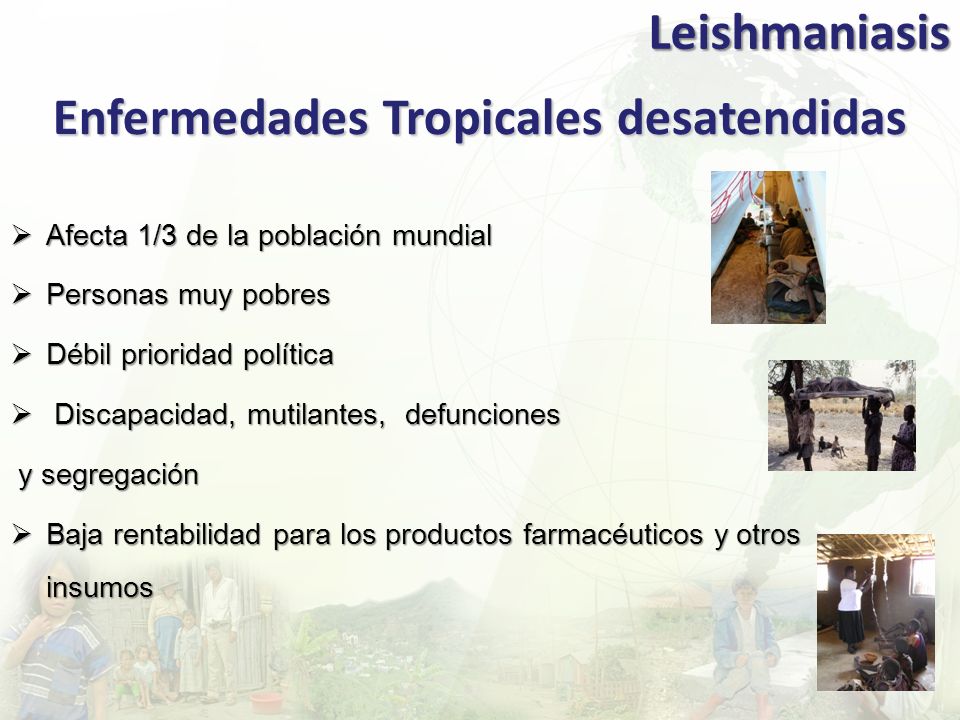 Leishmaniasis

Enfermedades Tropicales desatendidas

➢ Afecta 1/3 de la población mundial

➢ Personas muy pobres

➢ Débil prioridad política

➢ Discapacidad, mutilantes, defunciones y segregación

➢ Baja rentabilidad para los productos farmacéuticos y otros insumos